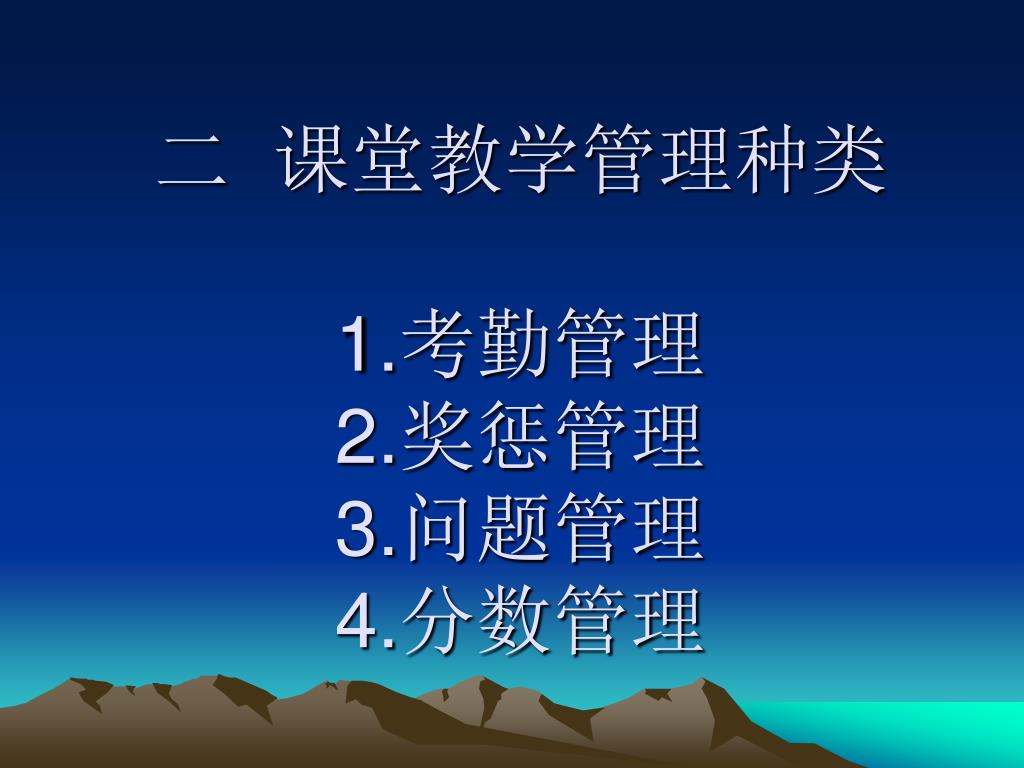 二 课堂教学管理种类

1.考勤管理
2.奖惩管理
3.问题管理
4.分数管理